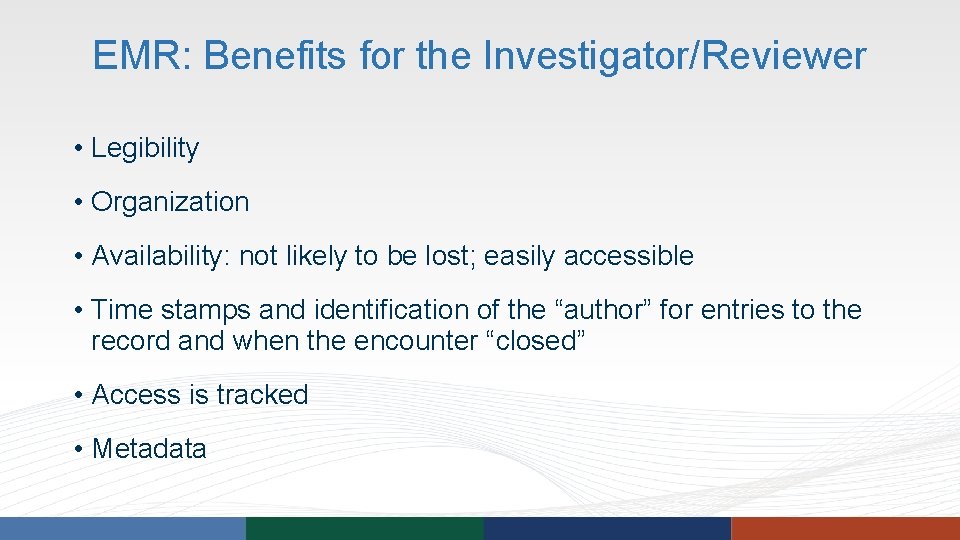 EMR: Benefits for the Investigator/Reviewer

• Legibility

• Organization

• Availability: not likely to be lost; easily accessible

• Time stamps and identification of the “author” for entries to the record and when the encounter “closed”

• Access is tracked

• Metadata